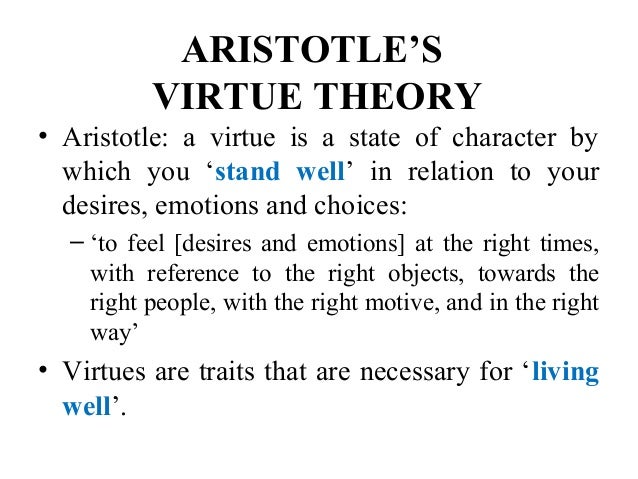 ARISTOTLE'S
VIRTUE THEORY

• Aristotle: a virtue is a state of character by which you 'stand well' in relation to your desires, emotions and choices:

– 'to feel [desires and emotions] at the right times, with reference to the right objects, towards the right people, with the right motive, and in the right way'

• Virtues are traits that are necessary for 'living well'.